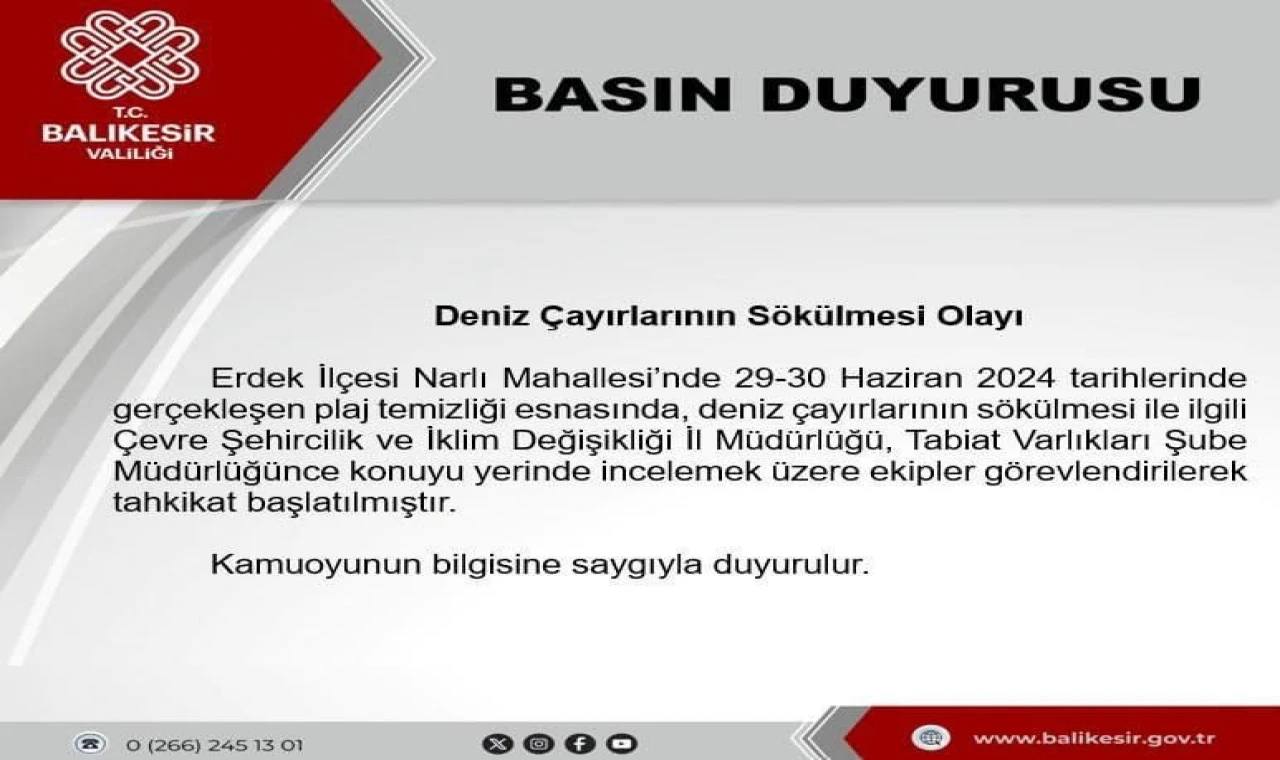 T.C.
BALIKESİR
VALİLİĞİ

BASIN DUYURUSU

Deniz Çayırlarının Sökülmesi Olayı

Erdek İlçesi Narlı Mahallesi'nde 29-30 Haziran 2024 tarihlerinde gerçekleşen plaj temizliği esnasında, deniz çayırlarının sökülmesi ile ilgili Çevre Şehircilik ve İklim Değişikliği İl Müdürlüğü, Tabiat Varlıkları Şube Müdürlüğünce konuyu yerinde incelemek üzere ekipler görevlendirilerek tahkikat başlatılmıştır.

Kamuoyunun bilgisine saygıyla duyurulur.

0 (266) 245 13 01

www.balikesir.gov.tr